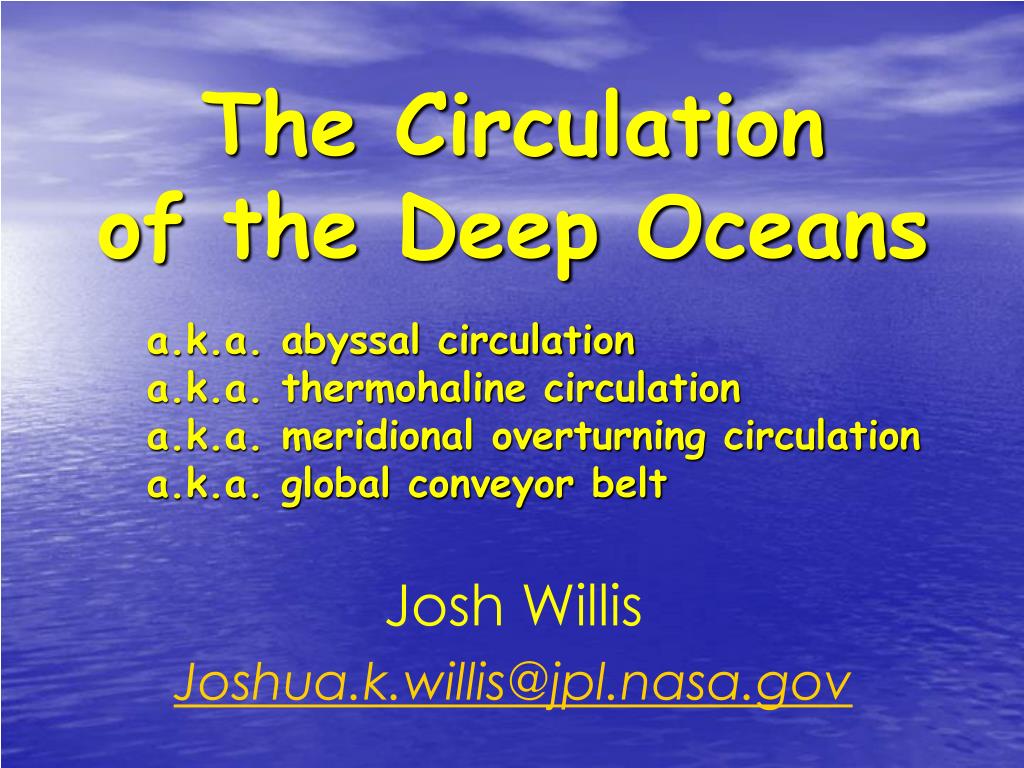 The Circulation of the Deep Oceans

a.k.a. abyssal circulation
a.k.a. thermohaline circulation
a.k.a. meridional overturning circulation
a.k.a. global conveyor belt

Josh Willis
Joshua.k.willis@jpl.nasa.gov